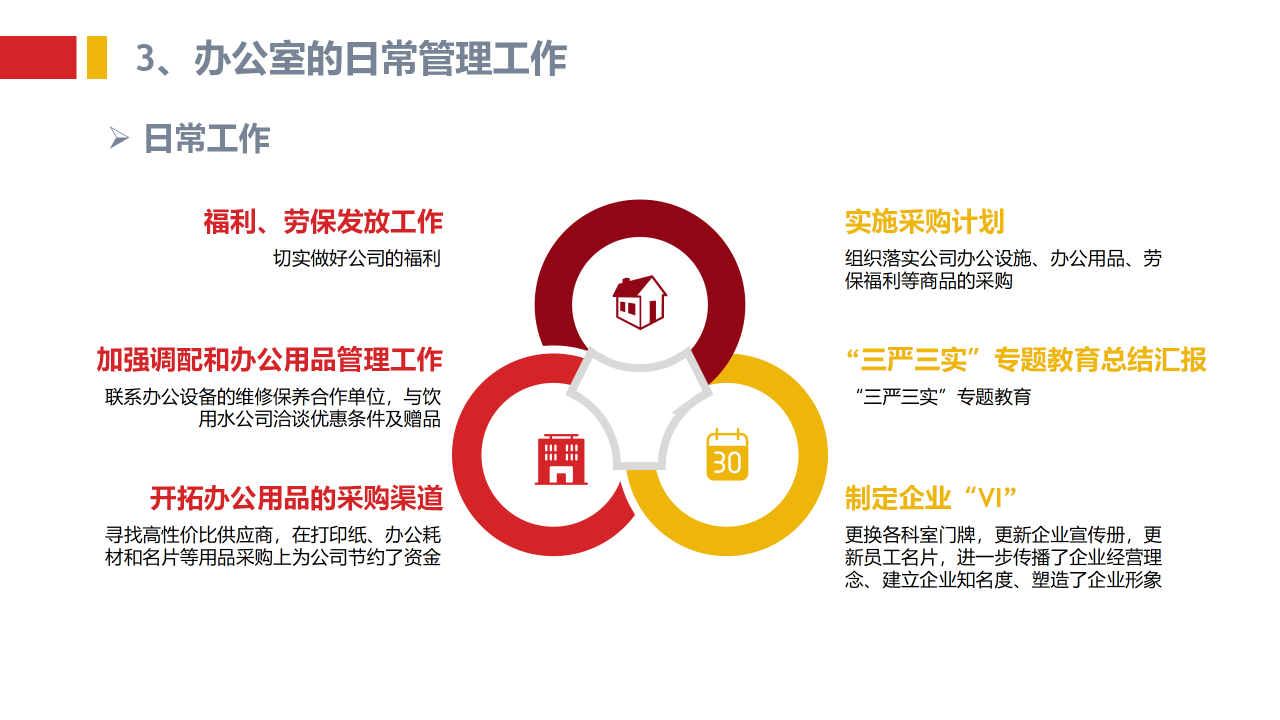 3、办公室的日常管理工作

➢ 日常工作

福利、劳保发放工作

切实做好公司的福利

加强调配和办公用品管理工作

联系办公设备的维修保养合作单位，与饮用水公司洽谈优惠条件及赠品

开拓办公用品的采购渠道

寻找高性价比供应商，在打印纸、办公耗材和名片等用品采购上为公司节约了资金

30

实施采购计划

组织落实公司办公设施、办公用品、劳保福利等商品的采购

“三严三实”专题教育总结汇报

“三严三实”专题教育

制定企业“VI”

更换各科室门牌，更新企业宣传册，更新员工名片，进一步传播了企业经营理念、建立企业知名度、塑造了企业形象